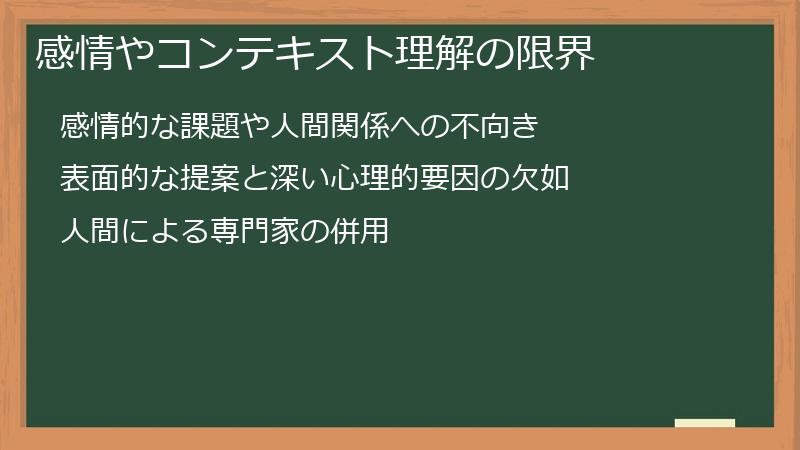 感情やコンテキスト理解の限界

感情的な課題や人間関係への不向き

表面的な提案と深い心理的要因の欠如

人間による専門家の併用